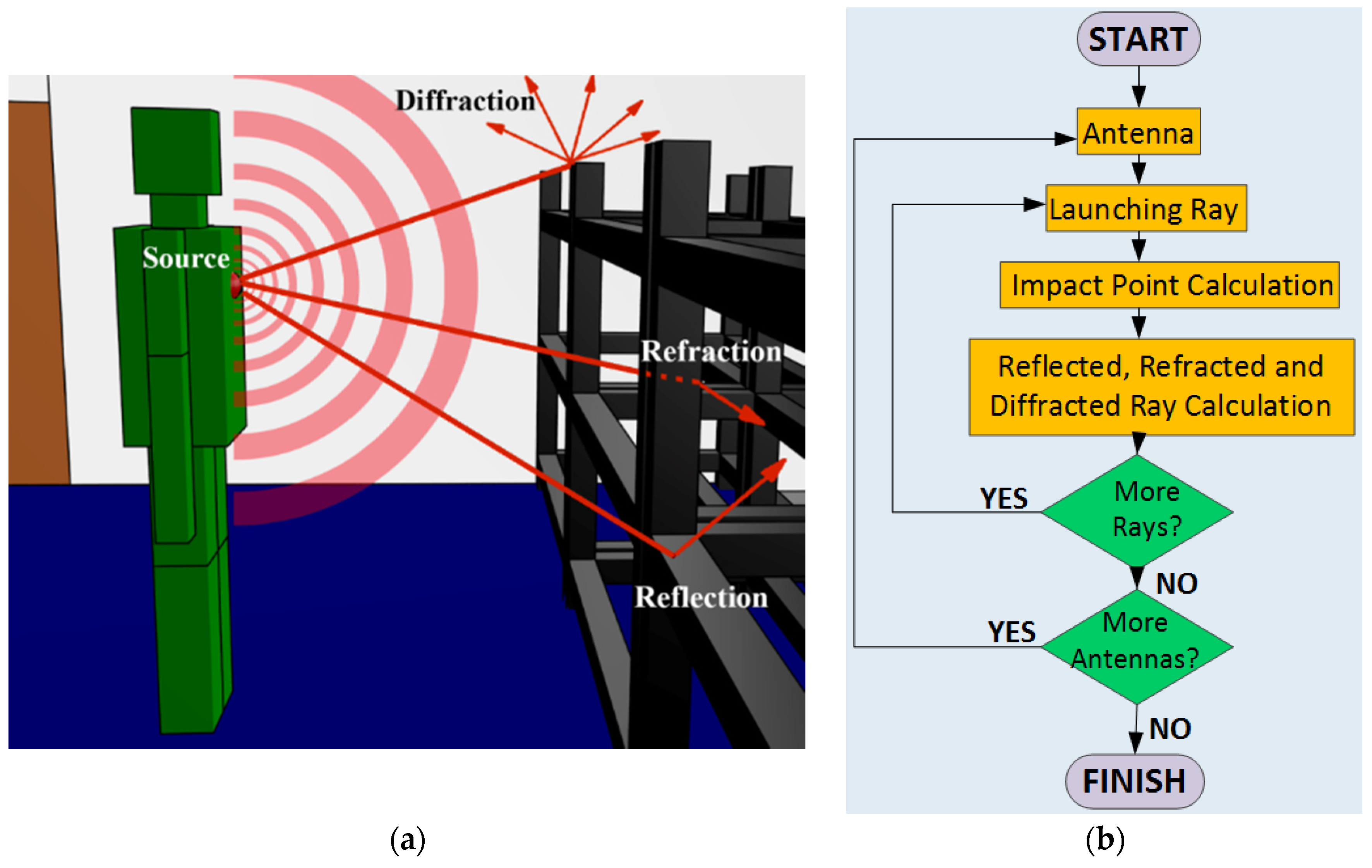 Diffraction

Source

Refraction

Reflection

(a)

START

Antenna

Launching Ray

Impact Point Calculation

Reflected, Refracted and Diffracted Ray Calculation

YES

More Rays?

NO

YES

More Antennas?

NO

FINISH

(b)